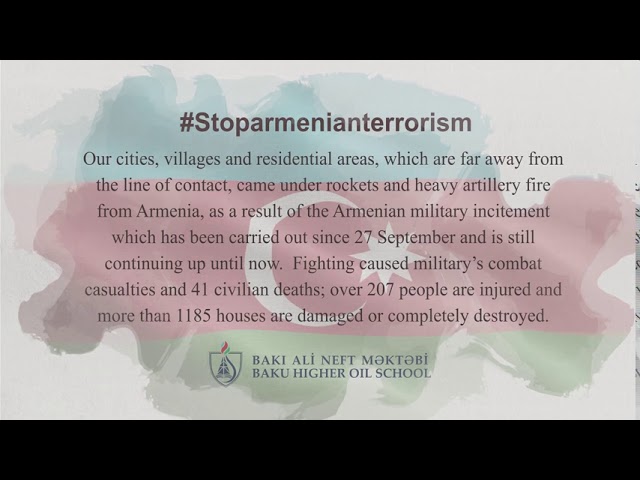 #Stoparmenianterrorism

Our cities, villages and residential areas, which are far away from the line of contact, came under rockets and heavy artillery fire from Armenia, as a result of the Armenian military incitement which has been carried out since 27 September and is still continuing up until now. Fighting caused military's combat casualties and 41 civilian deaths; over 207 people are injured and more than 1185 houses are damaged or completely destroyed.

BAKI ALİ NEFT MƏKTƏBİ
BAKU HIGHER OIL SCHOOL